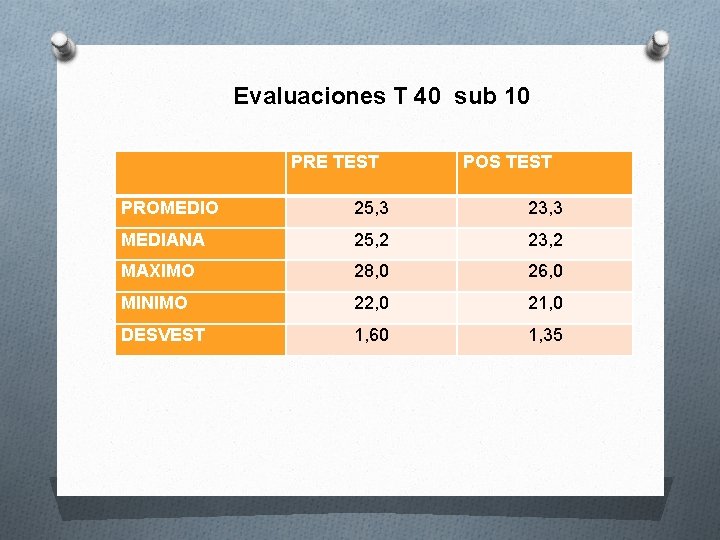 Evaluaciones T 40  sub 10

| | PRE TEST | POS TEST |
|---|---|---|
| PROMEDIO | 25,3 | 23,3 |
| MEDIANA | 25,2 | 23,2 |
| MAXIMO | 28,0 | 26,0 |
| MINIMO | 22,0 | 21,0 |
| DESVEST | 1,60 | 1,35 |